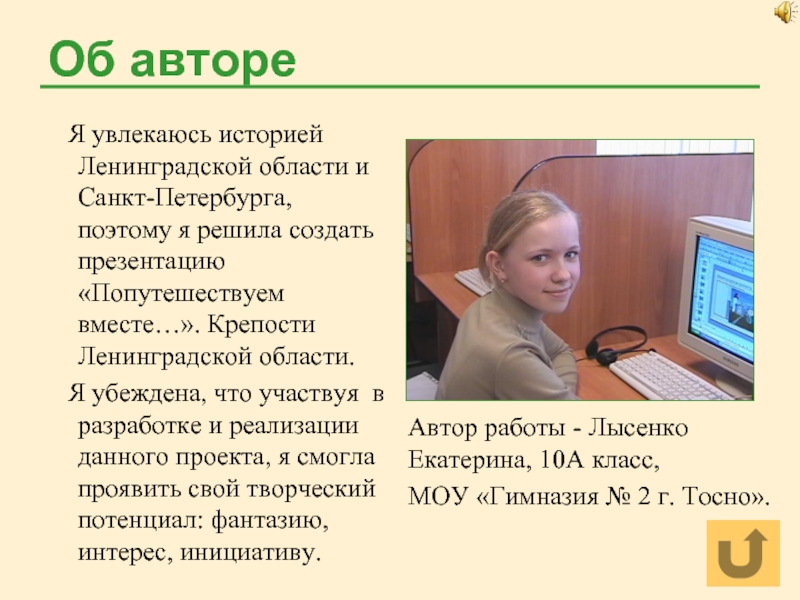 Об авторе

Я увлекаюсь историей Ленинградской области и Санкт-Петербурга, поэтому я решила создать презентацию «Попутешествуем вместе…». Крепости Ленинградской области.

Я убеждена, что участвуя в разработке и реализации данного проекта, я смогла проявить свой творческий потенциал: фантазию, интерес, инициативу.

Автор работы - Лысенко Екатерина, 10А класс,
МОУ «Гимназия № 2 г. Тосно».